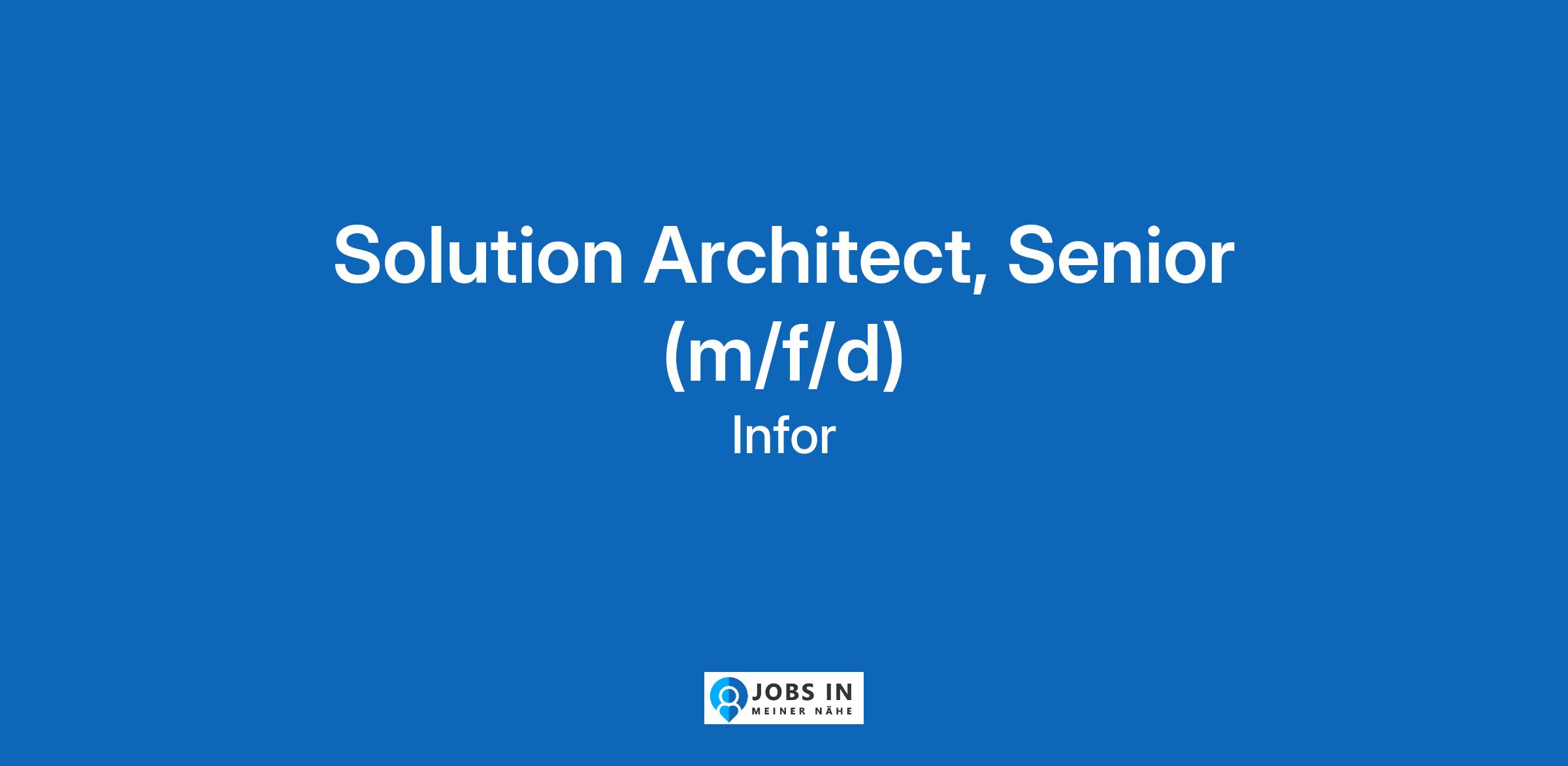 Solution Architect, Senior (m/f/d)

Infor

JOBS IN
MEINER NÄHE